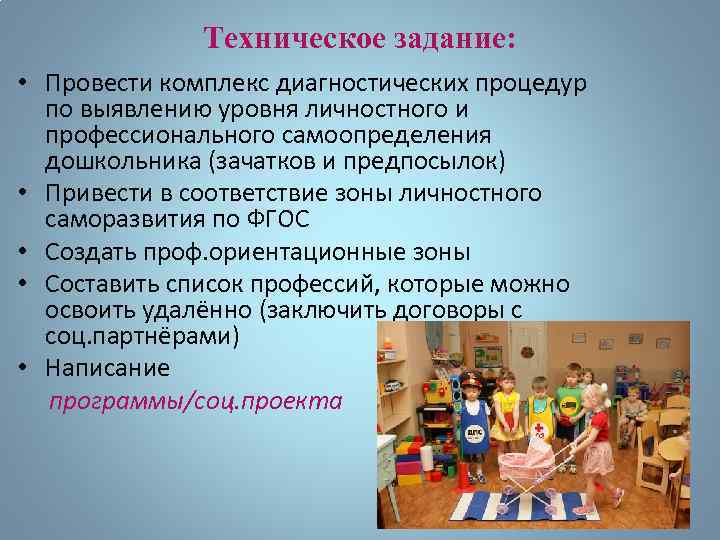 Техническое задание:

• Провести комплекс диагностических процедур по выявлению уровня личностного и профессионального самоопределения дошкольника (зачатков и предпосылок)
• Привести в соответствие зоны личностного саморазвития по ФГОС
• Создать проф.ориентационные зоны
• Составить список профессий, которые можно освоить удалённо (заключить договоры с соц.партнёрами)
• Написание
программы/соц.проекта

ДПС